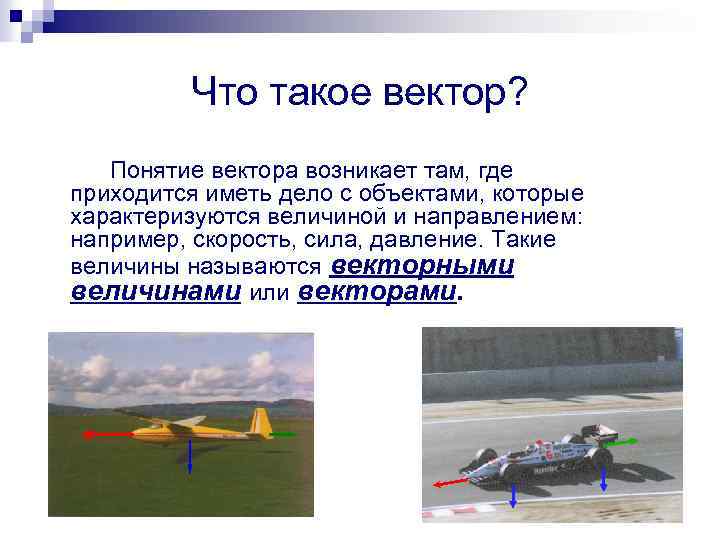 Что такое вектор?

Понятие вектора возникает там, где приходится иметь дело с объектами, которые характеризуются величиной и направлением: например, скорость, сила, давление. Такие величины называются векторными величинами или векторами.